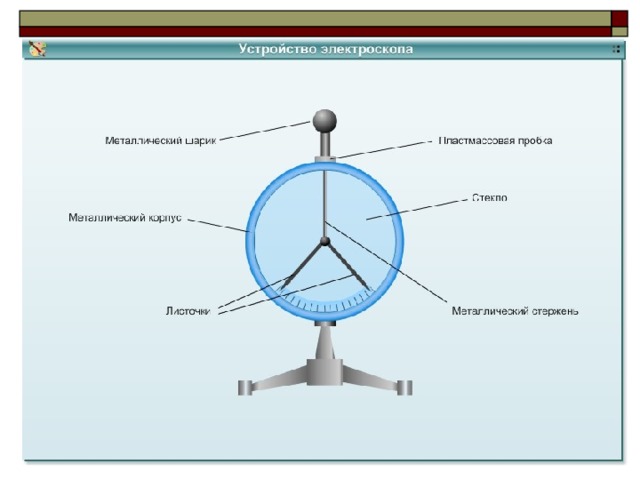 Устройство электроскопа

Металлический шарик

Пластмассовая пробка

Стекло

Металлический корпус

Листочки

Металлический стержень